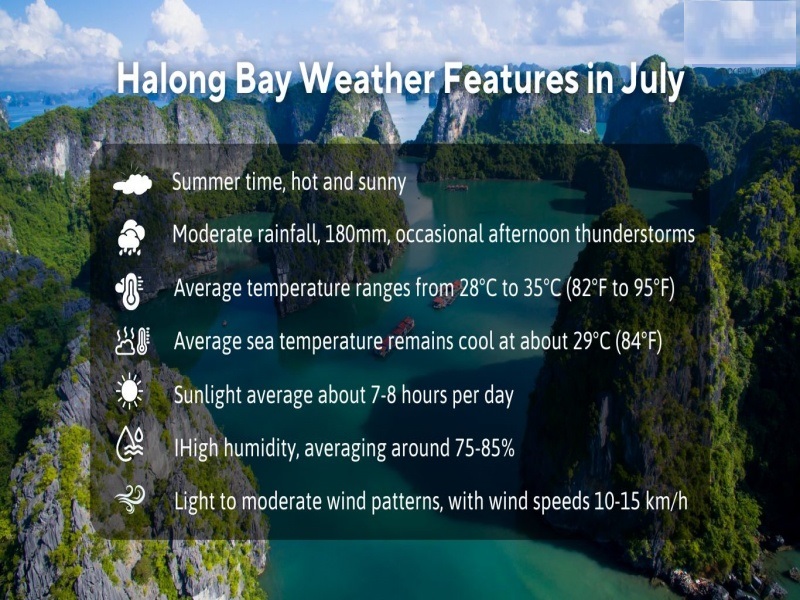 Halong Bay Weather Features in July

Summer time, hot and sunny

Moderate rainfall, 180mm, occasional afternoon thunderstorms

Average temperature ranges from 28°C to 35°C (82°F to 95°F)

Average sea temperature remains cool at about 29°C (84°F)

Sunlight average about 7-8 hours per day

IHigh humidity, averaging around 75-85%

Light to moderate wind patterns, with wind speeds 10-15 km/h